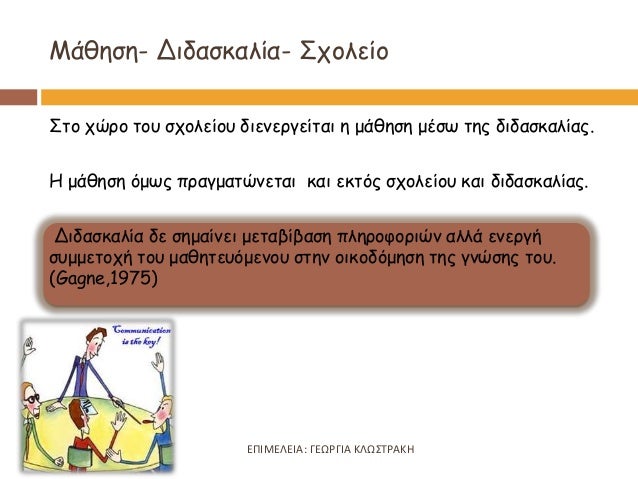 Μάθηση- Διδασκαλία- Σχολείο

Στο χώρο του σχολείου διενεργείται η μάθηση μέσω της διδασκαλίας.

Η μάθηση όμως πραγματώνεται και εκτός σχολείου και διδασκαλίας.

Διδασκαλία δε σημαίνει μεταβίβαση πληροφοριών αλλά ενεργή συμμετοχή του μαθητευόμενου στην οικοδόμηση της γνώσης του. (Gagne,1975)

Communication is the key!

ΕΠΙΜΕΛΕΙΑ: ΓΕΩΡΓΙΑ ΚΛΩΣΤΡΑΚΗ